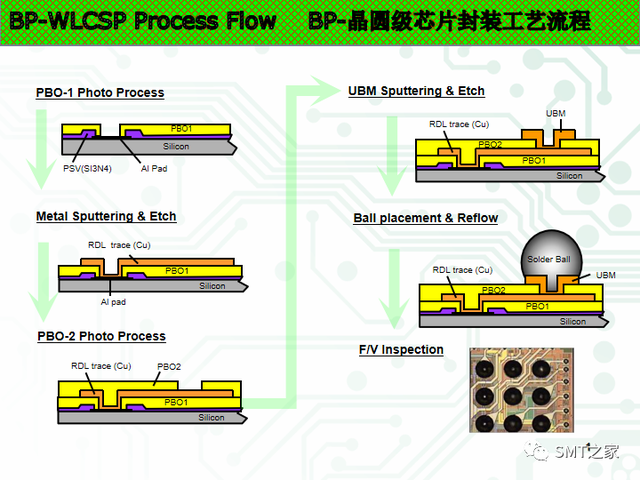 BP-WLCSP Process Flow BP-晶圆级芯片封装工艺流程

PBO-1 Photo Process

PBO1
Silicon
PSV(SI3N4)
Al Pad

Metal Sputtering & Etch

RDL trace (Cu)
PBO1
Silicon
Al pad

PBO-2 Photo Process

RDL trace (Cu)
PBO2
PBO1
Silicon

UBM Sputtering & Etch

RDL trace (Cu)
UBM
PBO2
PBO1
Silicon

Ball placement & Reflow

Solder Ball
RDL trace (Cu)
UBM
PBO2
PBO1
Silicon

F/V Inspection

SMT之家